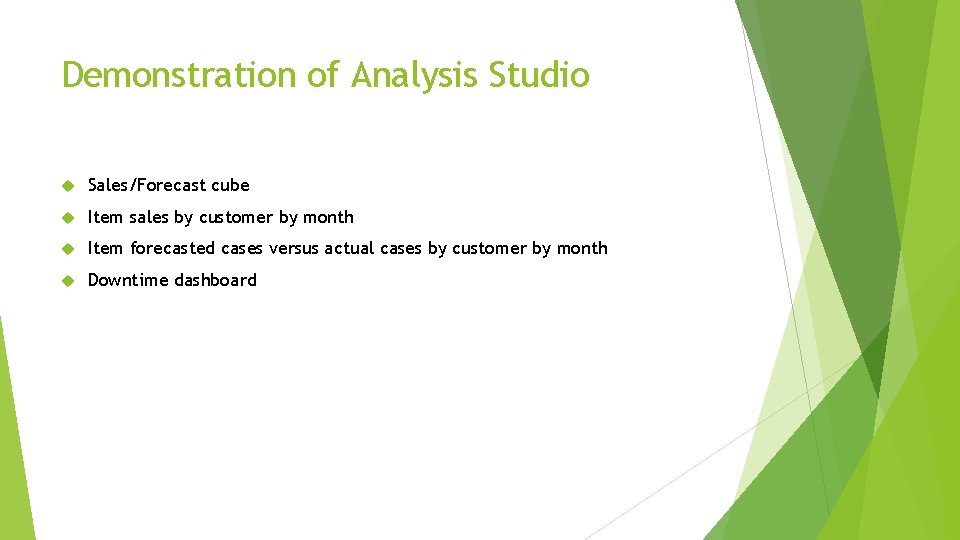 Demonstration of Analysis Studio

Sales/Forecast cube

Item sales by customer by month

Item forecasted cases versus actual cases by customer by month

Downtime dashboard